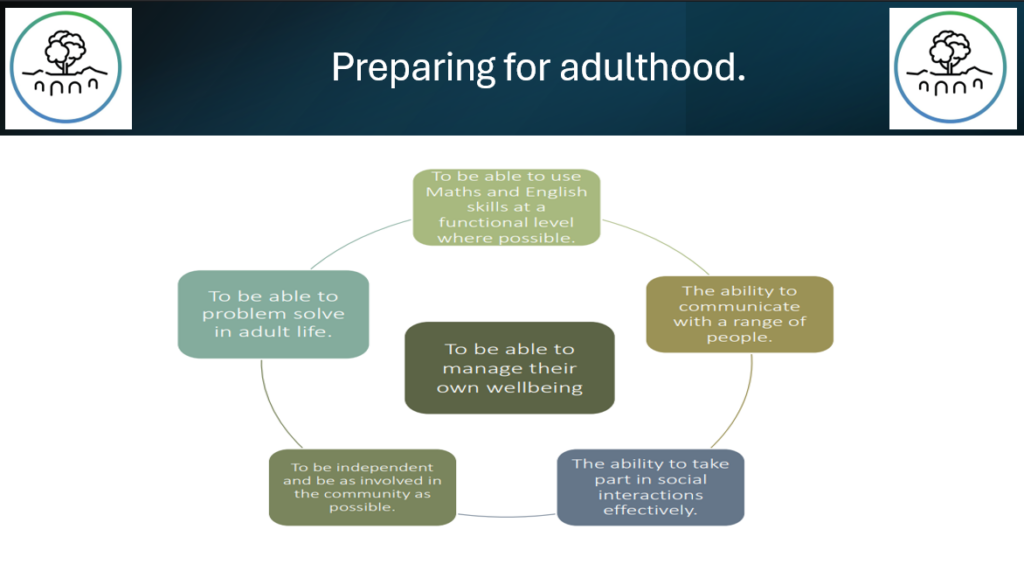 Preparing for adulthood.

To be able to use Maths and English skills at a functional level where possible.

The ability to communicate with a range of people.

The ability to take part in social interactions effectively.

To be independent and be as involved in the community as possible.

To be able to problem solve in adult life.

To be able to manage their own wellbeing